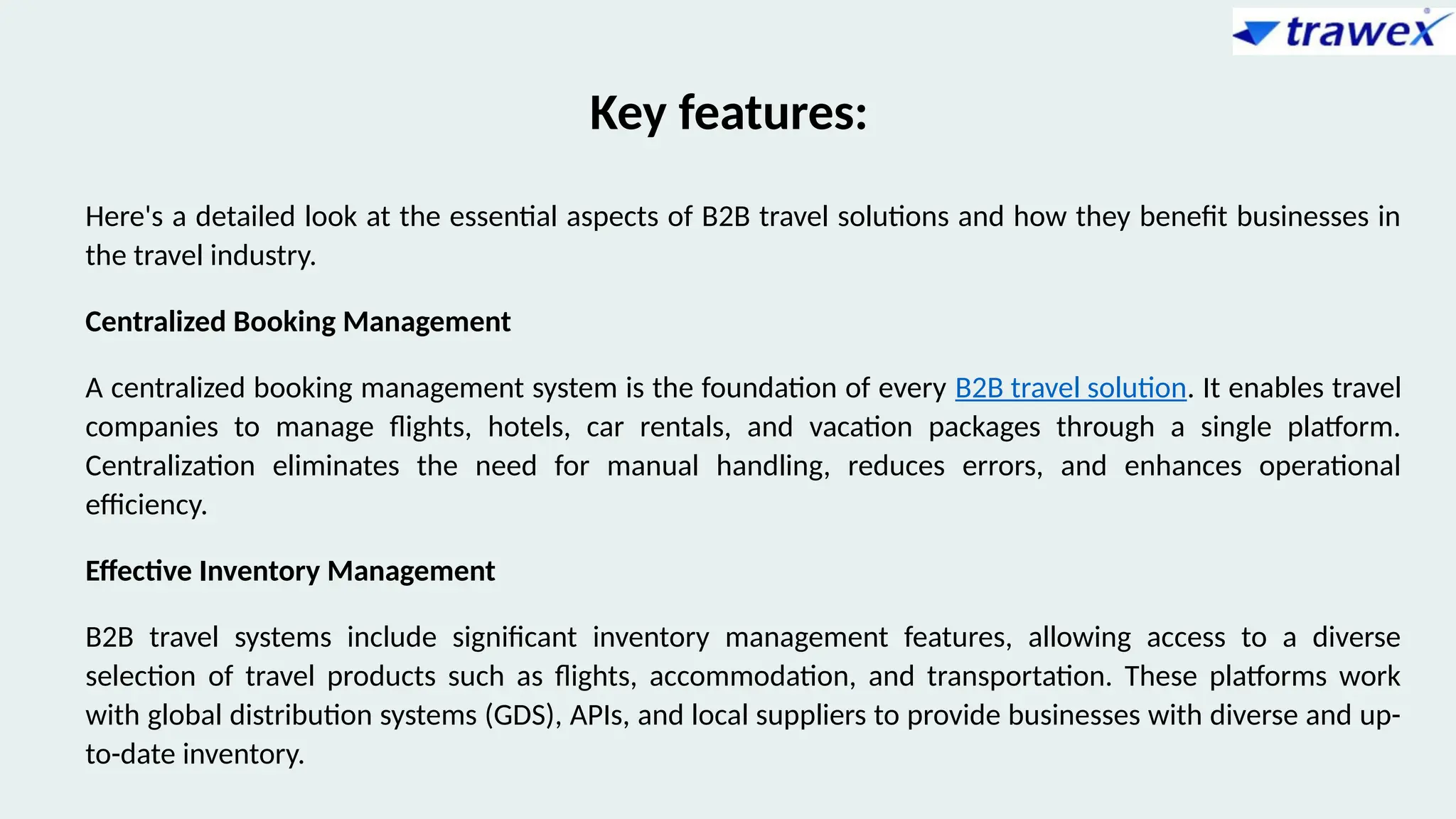 trawex

Key features:

Here's a detailed look at the essential aspects of B2B travel solutions and how they benefit businesses in the travel industry.

Centralized Booking Management

A centralized booking management system is the foundation of every B2B travel solution. It enables travel companies to manage flights, hotels, car rentals, and vacation packages through a single platform. Centralization eliminates the need for manual handling, reduces errors, and enhances operational efficiency.

Effective Inventory Management

B2B travel systems include significant inventory management features, allowing access to a diverse selection of travel products such as flights, accommodation, and transportation. These platforms work with global distribution systems (GDS), APIs, and local suppliers to provide businesses with diverse and up-to-date inventory.